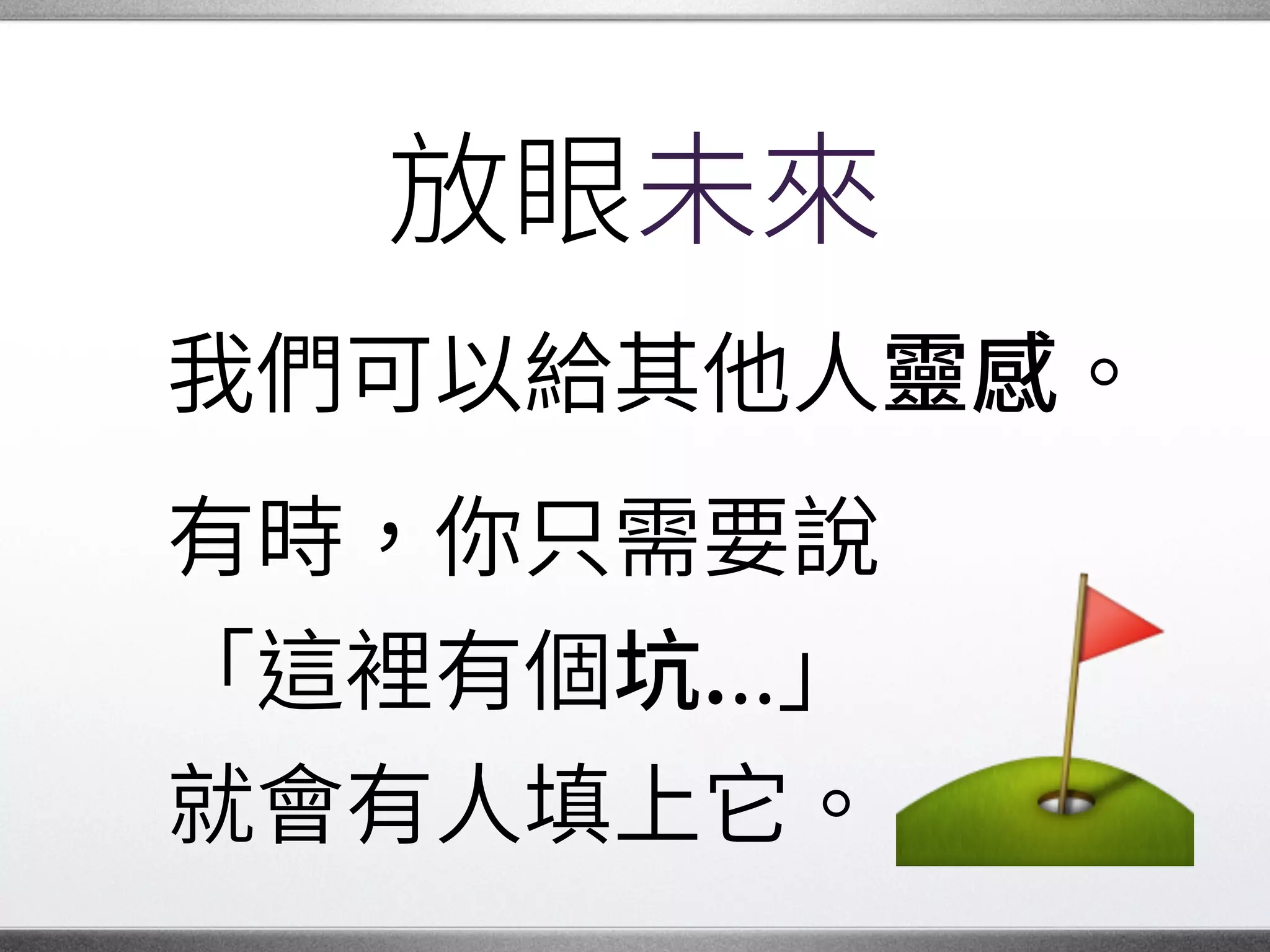 放眼未來

我們可以給其他人靈感。

有時，你只需要說「這裡有個坑...」就會有人填上它。